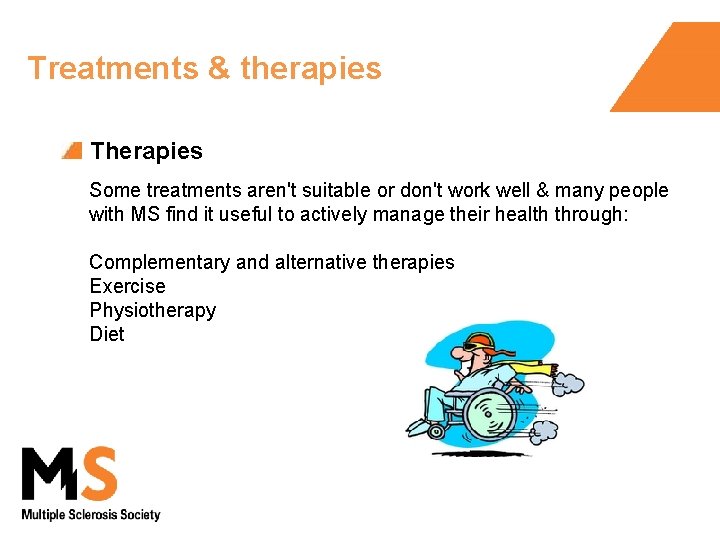 Treatments & therapies

Therapies

Some treatments aren't suitable or don't work well & many people with MS find it useful to actively manage their health through:

Complementary and alternative therapies
Exercise
Physiotherapy
Diet

MS
Multiple Sclerosis Society